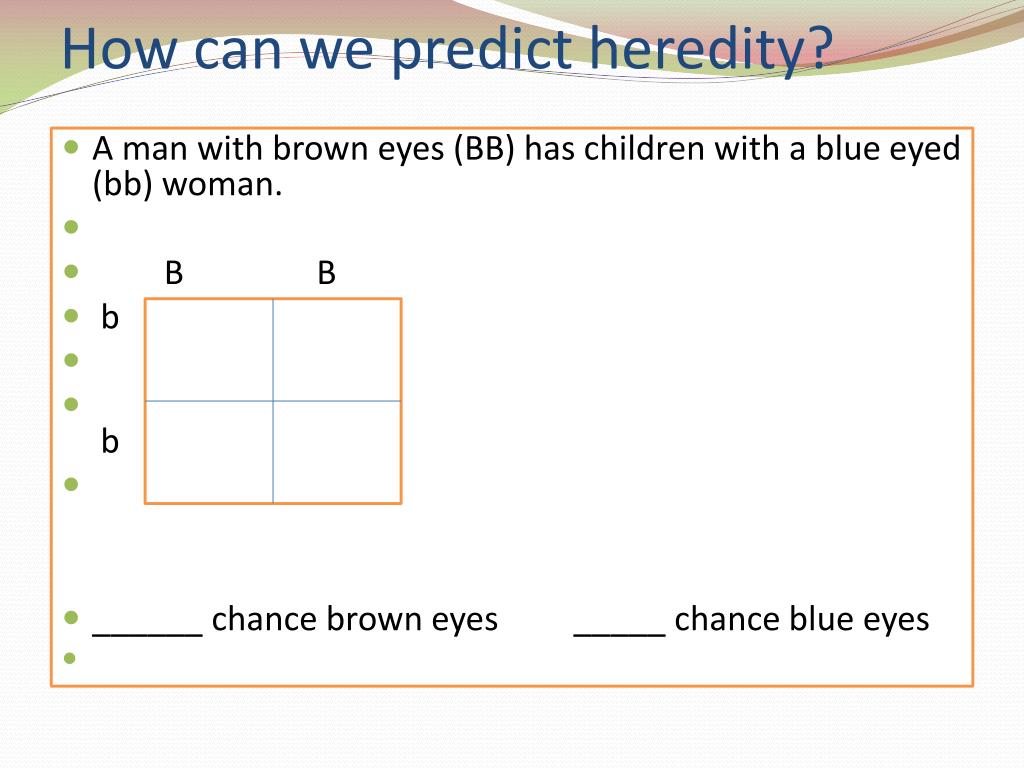 How can we predict heredity?

A man with brown eyes (BB) has children with a blue eyed (bb) woman.

B B

b

b

______ chance brown eyes _____ chance blue eyes